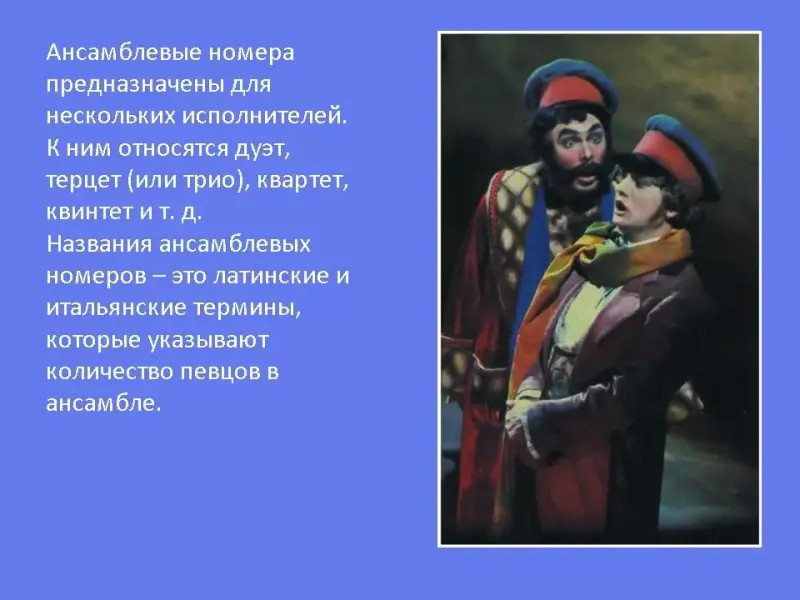 Ансамблевые номера предназначены для нескольких исполнителей. К ним относятся дуэт, терцет (или трио), квартет, квинтет и т. д.
Названия ансамблевых номеров – это латинские и итальянские термины, которые указывают количество певцов в ансамбле.